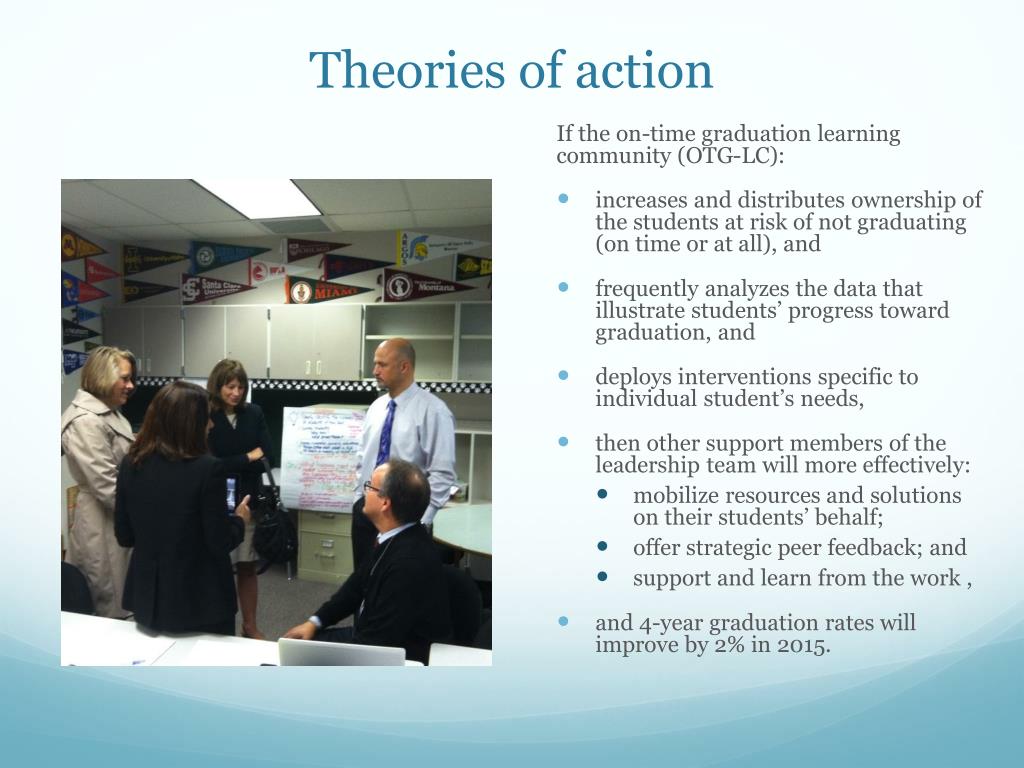 Theories of action

If the on-time graduation learning community (OTG-LC):

- increases and distributes ownership of the students at risk of not graduating (on time or at all), and
- frequently analyzes the data that illustrate students' progress toward graduation, and
- deploys interventions specific to individual student's needs,
- then other support members of the leadership team will more effectively:
  - mobilize resources and solutions on their students' behalf;
  - offer strategic peer feedback; and
  - support and learn from the work ,
- and 4-year graduation rates will improve by 2% in 2015.

Santa Clara
MIAMI
Montana